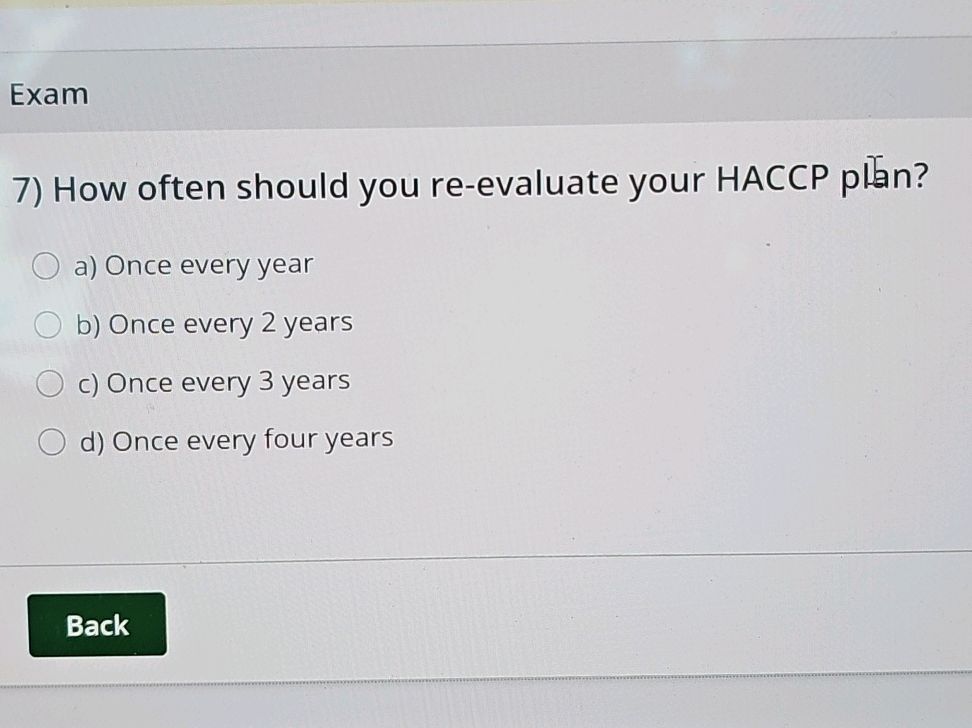 Exam

7) How often should you re-evaluate your HACCP plan?

a) Once every year

b) Once every 2 years

c) Once every 3 years

d) Once every four years

Back